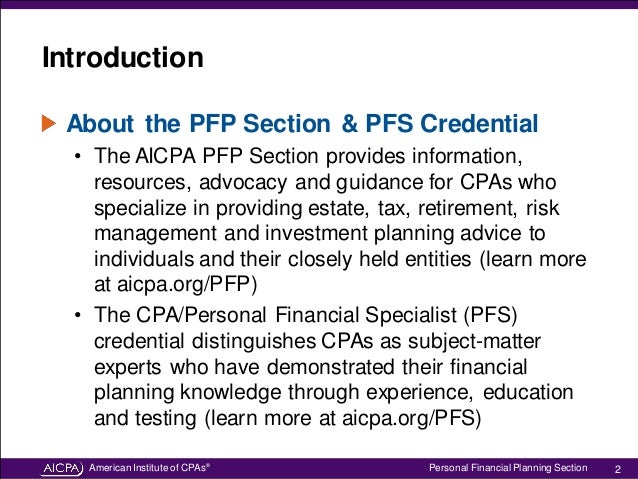 Introduction

About the PFP Section & PFS Credential

• The AICPA PFP Section provides information, resources, advocacy and guidance for CPAs who specialize in providing estate, tax, retirement, risk management and investment planning advice to individuals and their closely held entities (learn more at aicpa.org/PFP)

• The CPA/Personal Financial Specialist (PFS) credential distinguishes CPAs as subject-matter experts who have demonstrated their financial planning knowledge through experience, education and testing (learn more at aicpa.org/PFS)

AICPA American Institute of CPAs®

Personal Financial Planning Section 2